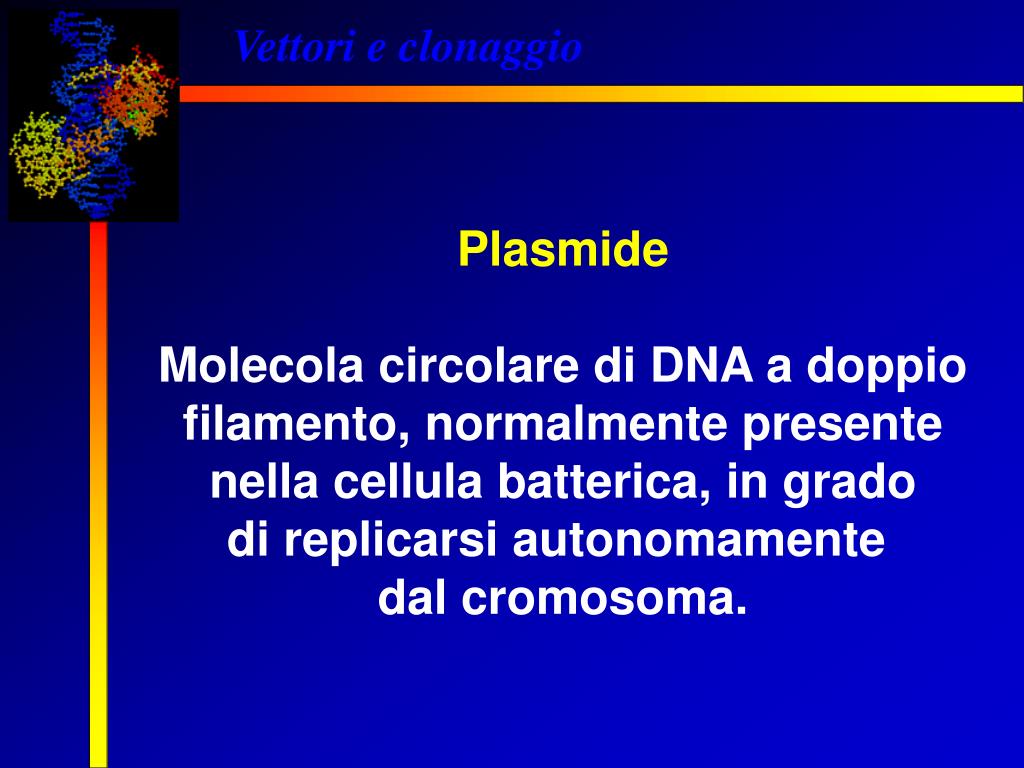 Vettori e clonaggio

Plasmide

Molecola circolare di DNA a doppio filamento, normalmente presente nella cellula batterica, in grado di replicarsi autonomamente dal cromosoma.